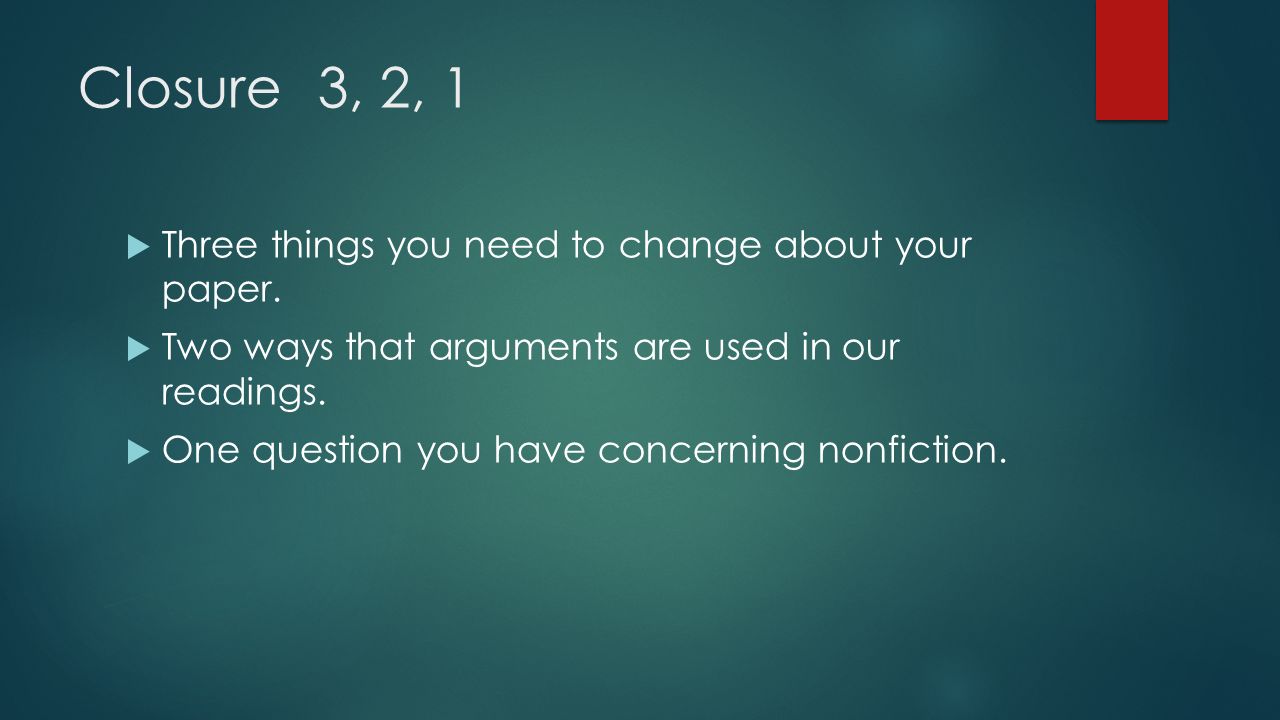 Closure 3, 2, 1

Three things you need to change about your paper.

Two ways that arguments are used in our readings.

One question you have concerning nonfiction.